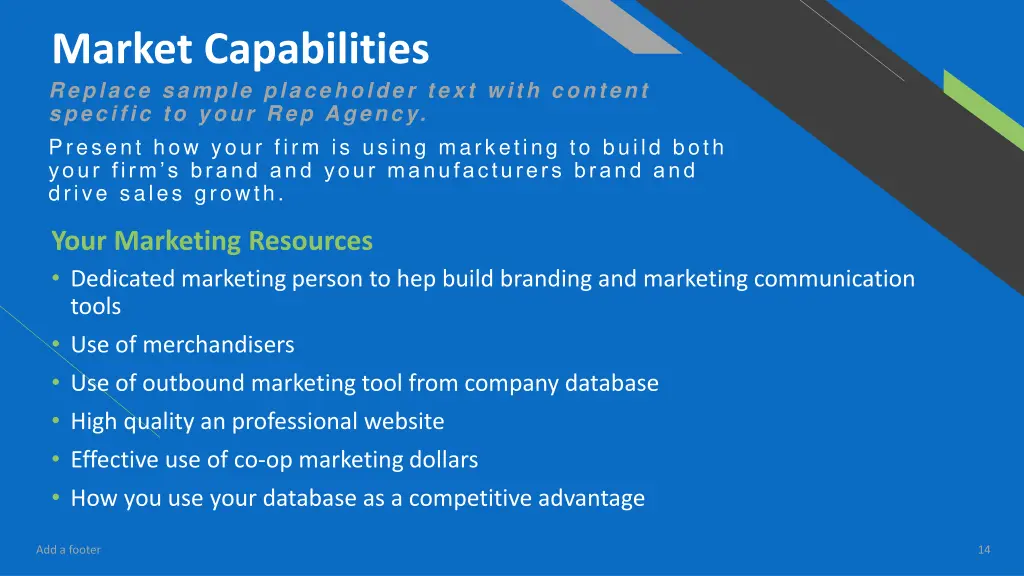 Market Capabilities

Replace sample placeholder text with content specific to your Rep Agency.

Present how your firm is using marketing to build both your firm's brand and your manufacturers brand and drive sales growth.

Your Marketing Resources

• Dedicated marketing person to hep build branding and marketing communication tools
• Use of merchandisers
• Use of outbound marketing tool from company database
• High quality an professional website
• Effective use of co-op marketing dollars
• How you use your database as a competitive advantage

Add a footer

14